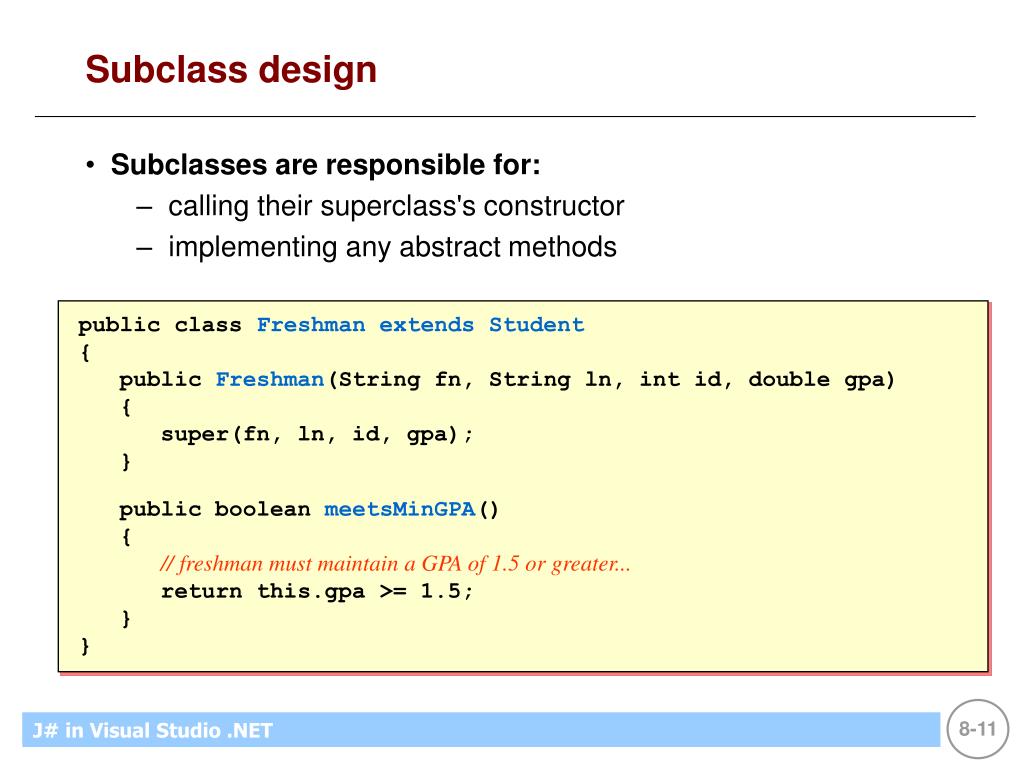 Subclass design

• Subclasses are responsible for:
– calling their superclass's constructor
– implementing any abstract methods

public class Freshman extends Student
{
public Freshman(String fn, String ln, int id, double gpa)
{
super(fn, ln, id, gpa);
}

public boolean meetsMinGPA()
{
// freshman must maintain a GPA of 1.5 or greater...
return this.gpa >= 1.5;
}
}

J# in Visual Studio .NET

8-11